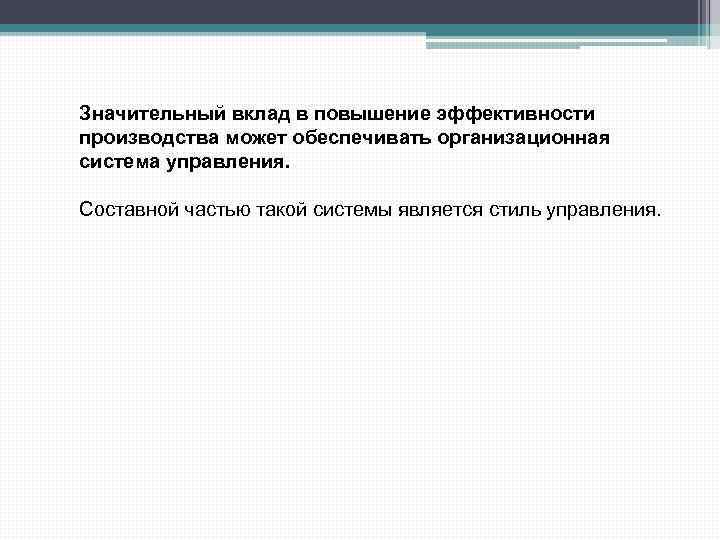 Значительный вклад в повышение эффективности производства может обеспечивать организационная система управления.

Составной частью такой системы является стиль управления.